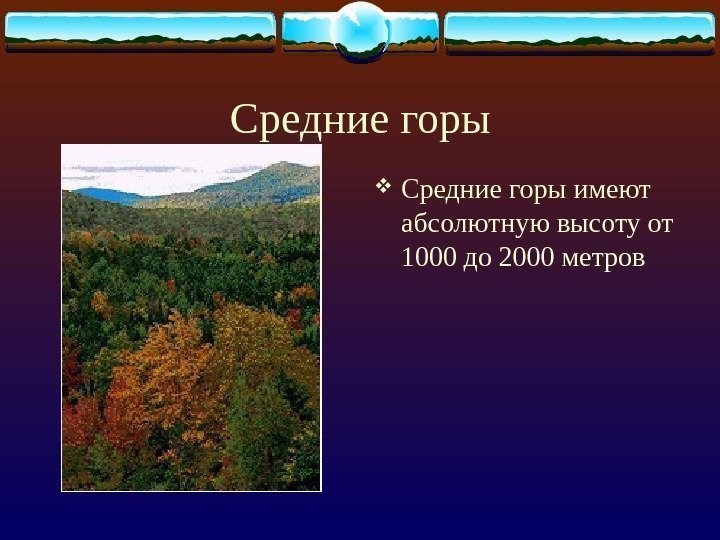 Средние горы

❖ Средние горы имеют абсолютную высоту от 1000 до 2000 метров